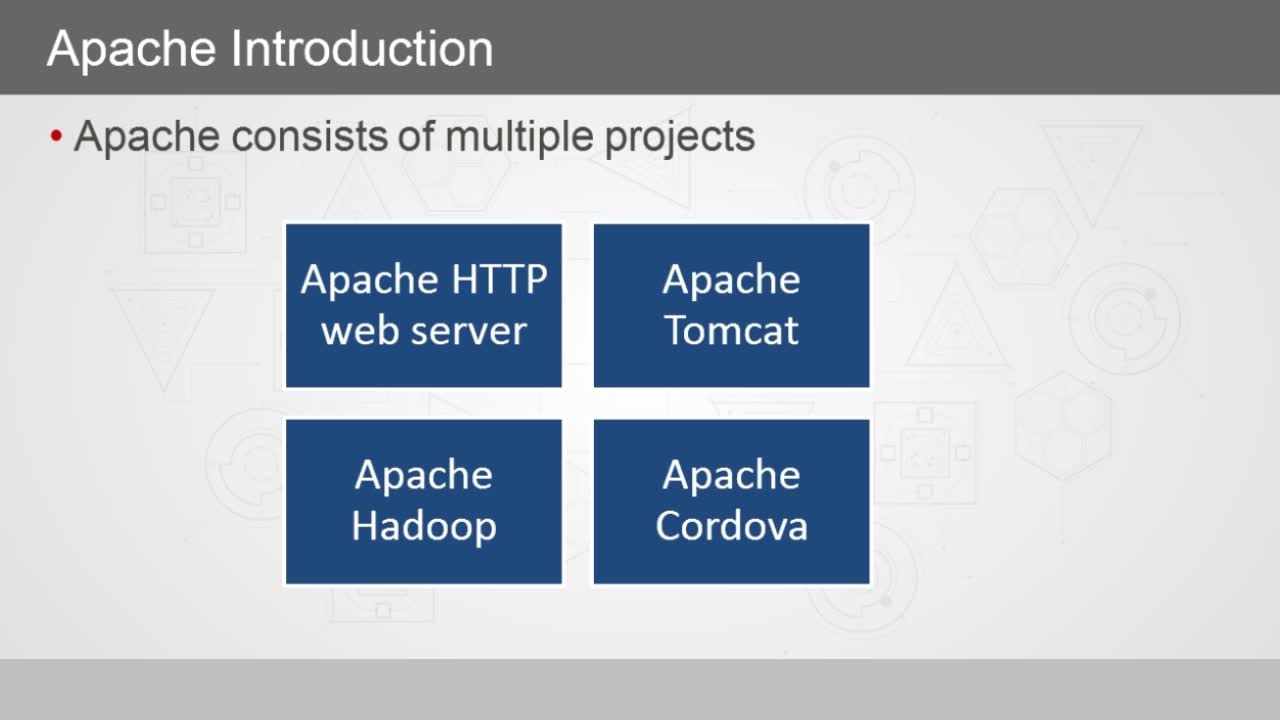 Apache Introduction

• Apache consists of multiple projects

Apache HTTP web server

Apache Tomcat

Apache Hadoop

Apache Cordova